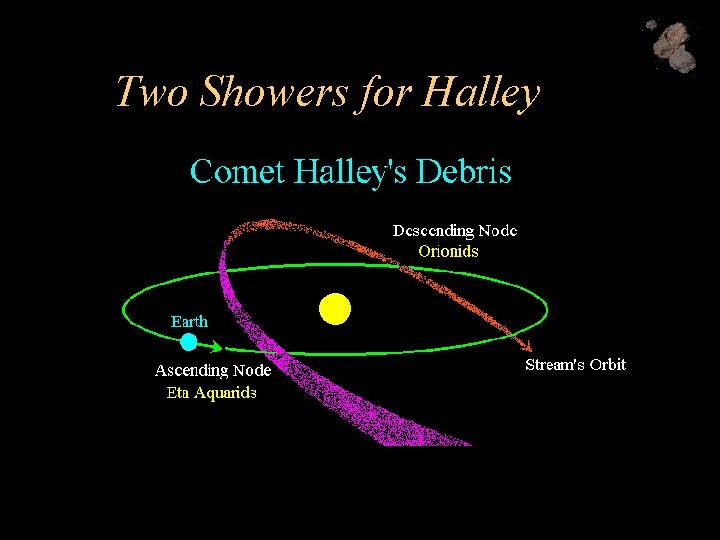 Two Showers for Halley

Comet Halley's Debris

Descending Node
Orionids

Earth

Ascending Node
Eta Aquarids

Stream's Orbit